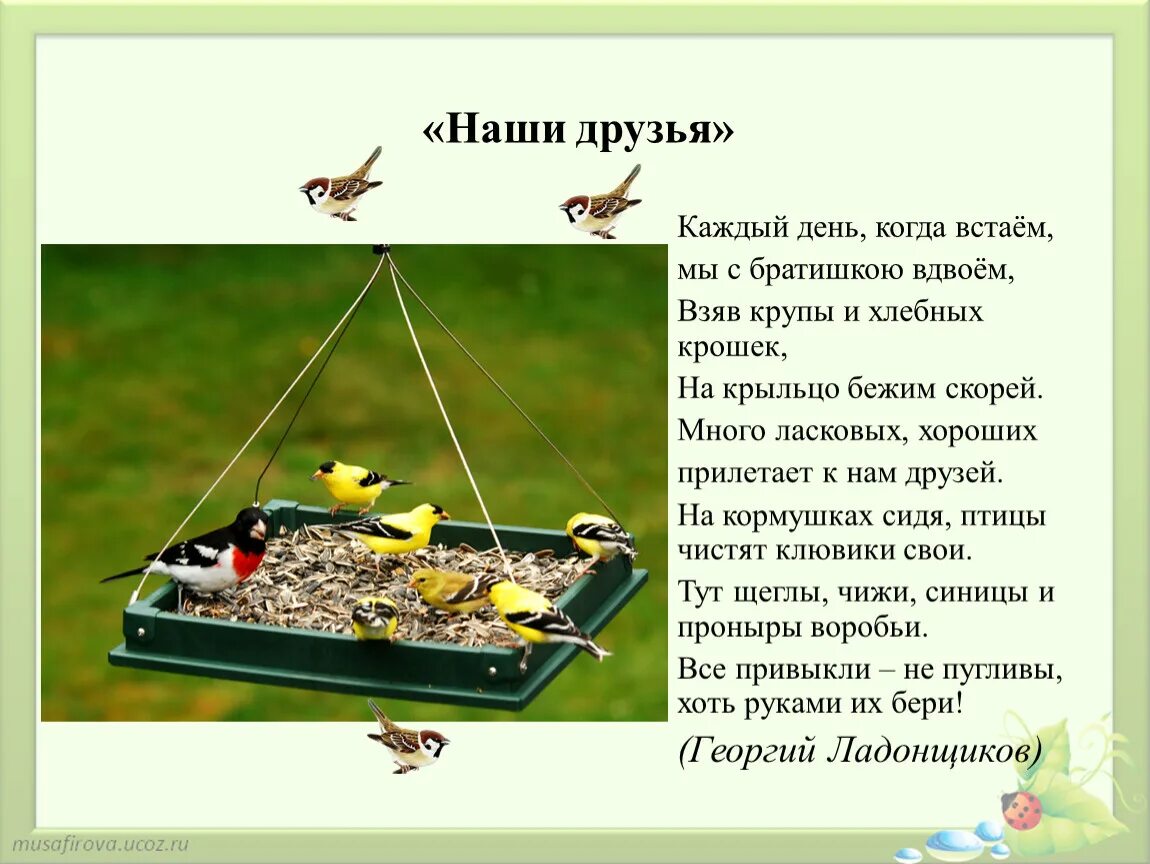 «Наши друзья»

Каждый день, когда встаём,
мы с братишкою вдвоём,
Взяв крупы и хлебных крошек,
На крыльцо бежим скорей.
Много ласковых, хороших
прилетает к нам друзей.
На кормушках сидя, птицы
чистят клювики свои.
Тут щеглы, чижи, синицы и
проныры воробьи.
Все привыкли – не пугливы,
хоть руками их бери!
(Георгий Ладонщиков)

musafirova.ucoz.ru